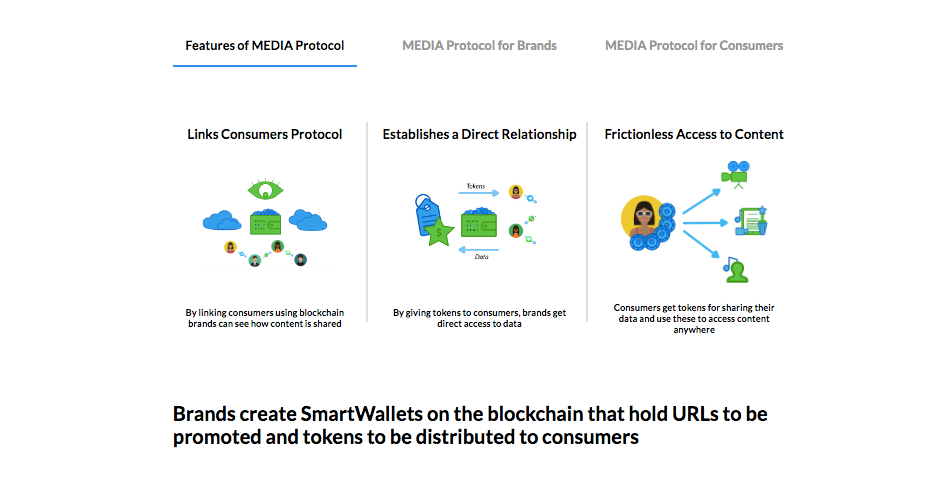 Features of MEDIA Protocol

MEDIA Protocol for Brands

MEDIA Protocol for Consumers

Links Consumers Protocol

By linking consumers using blockchain brands can see how content is shared

Establishes a Direct Relationship

Tokens

Data

By giving tokens to consumers, brands get direct access to data

Frictionless Access to Content

Consumers get tokens for sharing their data and use these to access content anywhere

Brands create SmartWallets on the blockchain that hold URLs to be promoted and tokens to be distributed to consumers